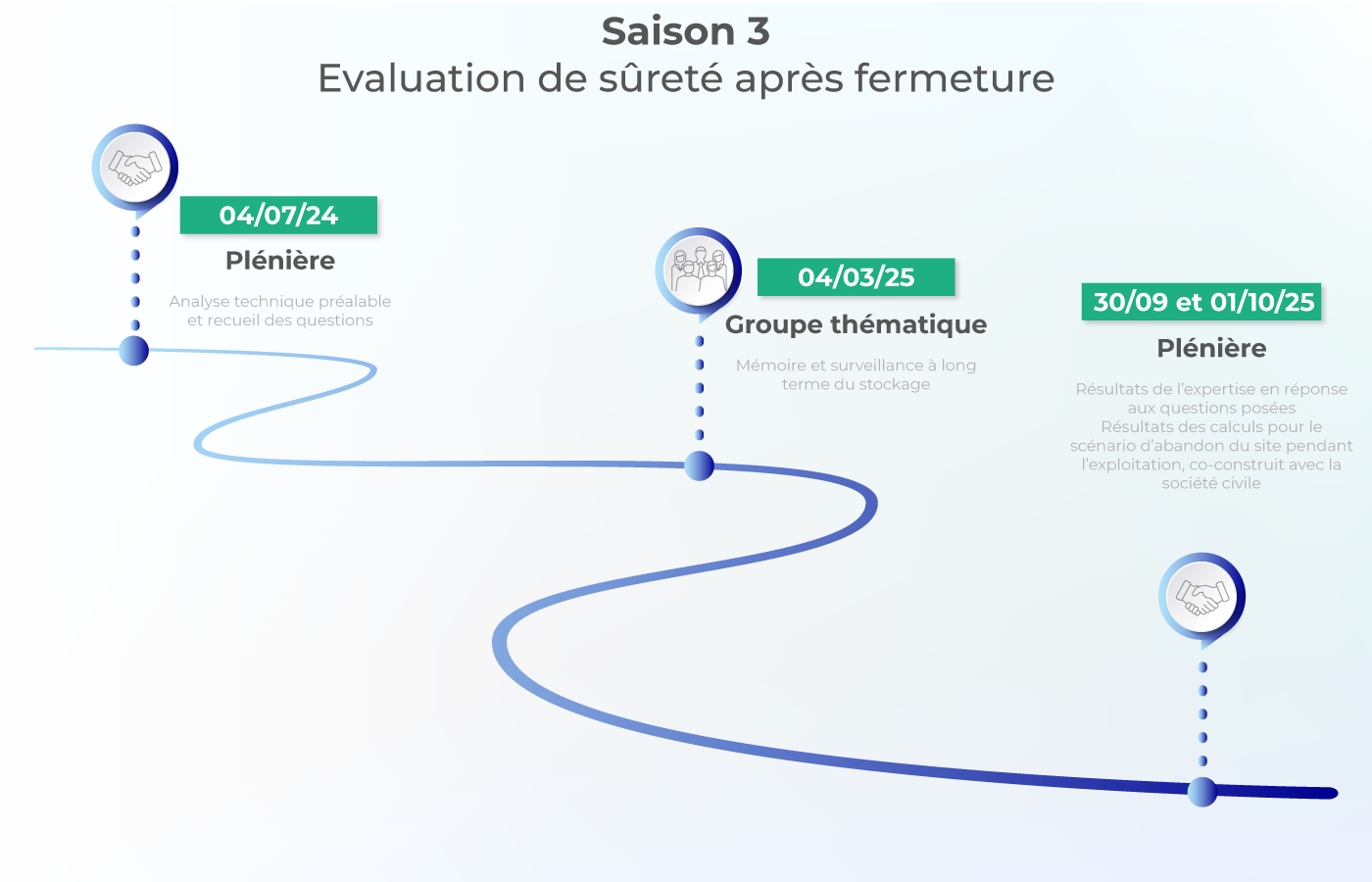 Saison 3
Evaluation de sûreté après fermeture

04/07/24
Plénière
Analyse technique préalable et recueil des questions

04/03/25
Groupe thématique
Mémoire et surveillance à long terme du stockage

30/09 et 01/10/25
Plénière
Résultats de l'expertise en réponse aux questions posées
Résultats des calculs pour le scénario d'abandon du site pendant l'exploitation, co-construit avec la société civile